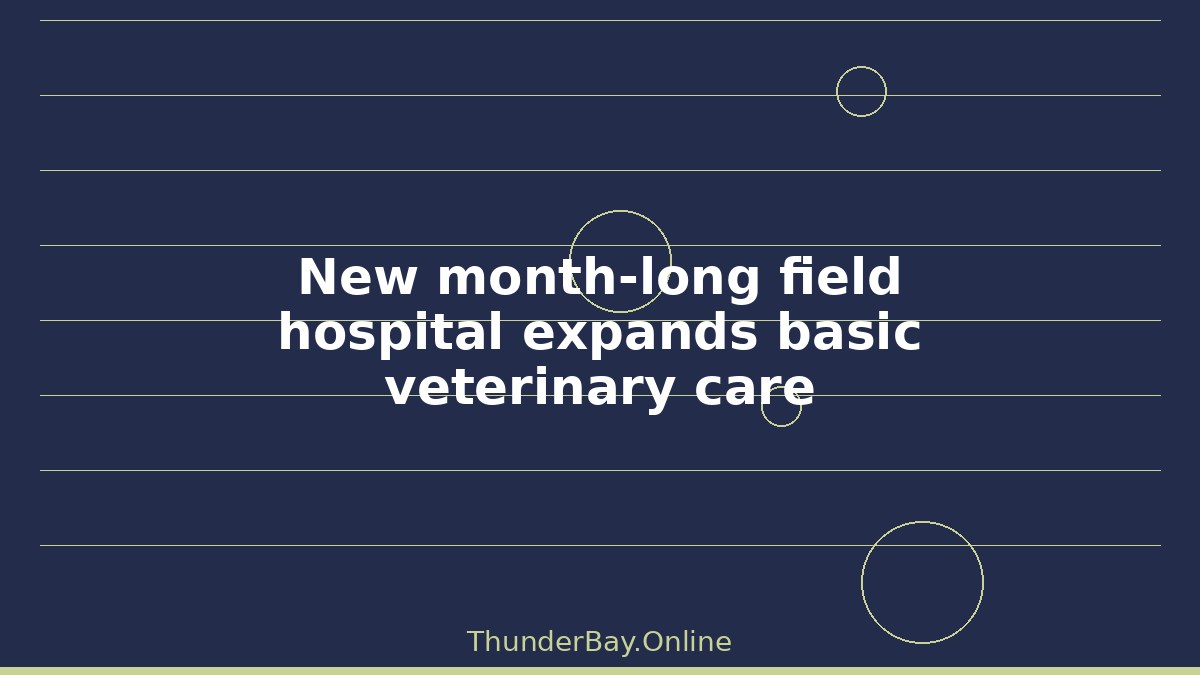 New month-long field hospital expands basic veterinary care

ThunderBay.Online